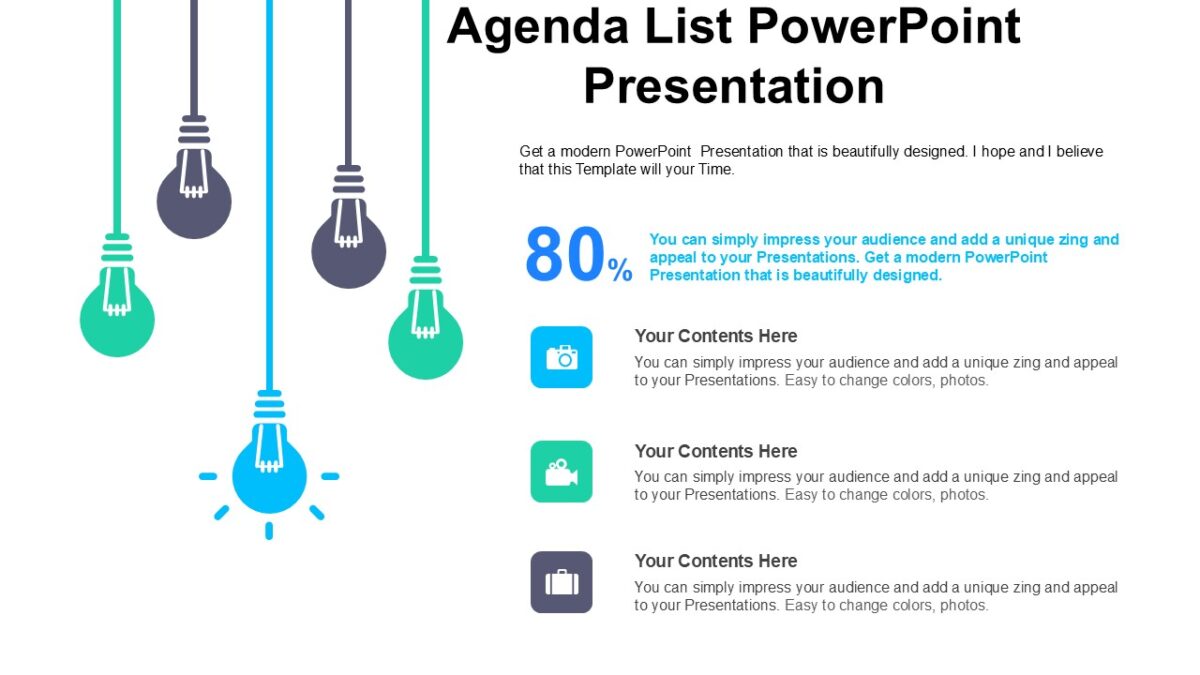 Agenda List PowerPoint Presentation

Get a modern PowerPoint Presentation that is beautifully designed. I hope and I believe that this Template will your Time.

80%

You can simply impress your audience and add a unique zing and appeal to your Presentations. Get a modern PowerPoint Presentation that is beautifully designed.

Your Contents Here

You can simply impress your audience and add a unique zing and appeal to your Presentations. Easy to change colors, photos.

Your Contents Here

You can simply impress your audience and add a unique zing and appeal to your Presentations. Easy to change colors, photos.

Your Contents Here

You can simply impress your audience and add a unique zing and appeal to your Presentations. Easy to change colors, photos.